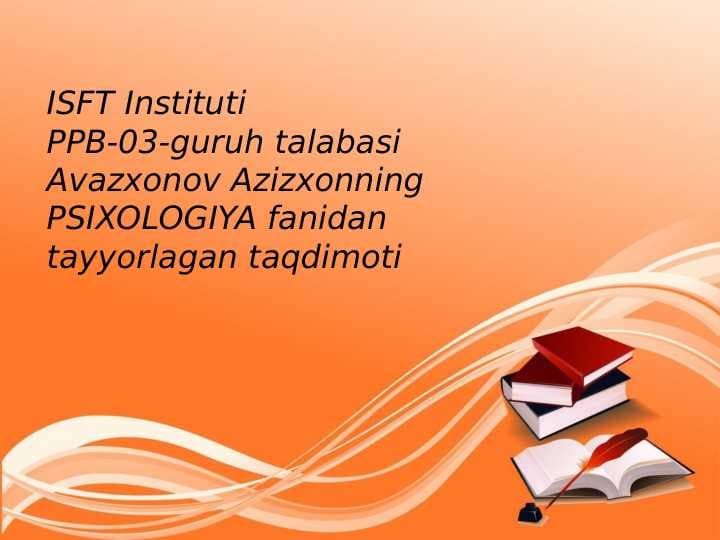 ISFT Instituti
PPB-03-guruh talabasi
Avazxonov Azizxonning
PSIXOLOGIYA fanidan
tayyorlagan taqdimoti